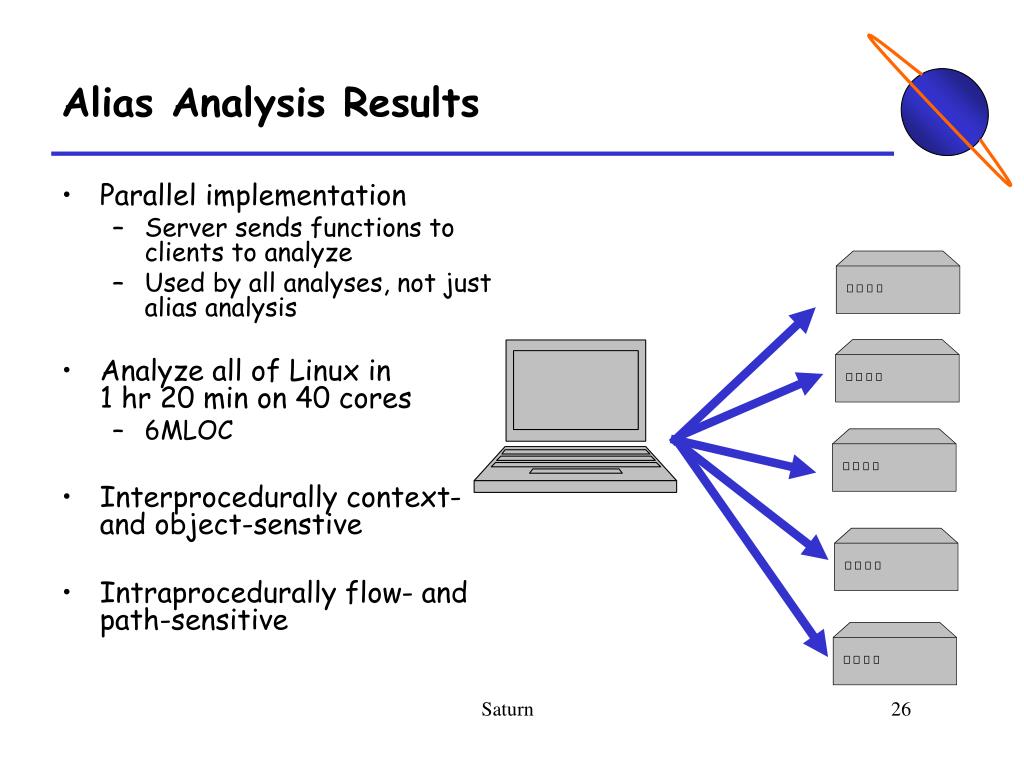 Alias Analysis Results

• Parallel implementation
  – Server sends functions to clients to analyze
  – Used by all analyses, not just alias analysis

• Analyze all of Linux in 1 hr 20 min on 40 cores
  – 6MLOC

• Interprocedurally context- and object-senstive

• Intraprocedurally flow- and path-sensitive

Saturn

26